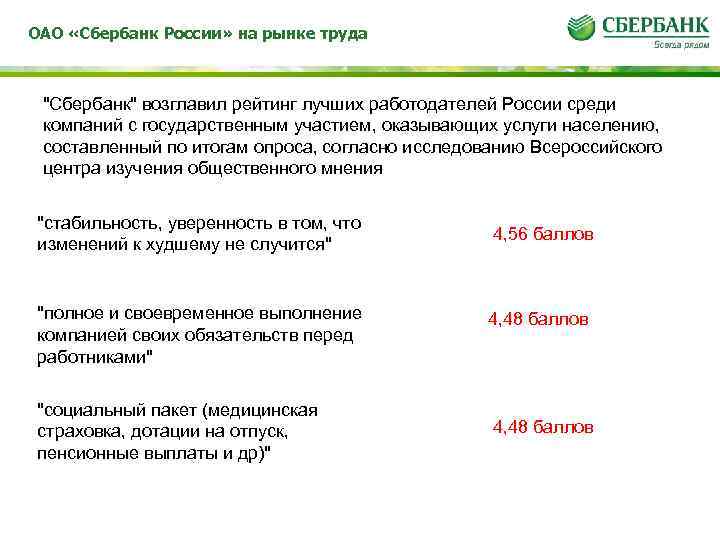 ОАО «Сбербанк России» на рынке труда

СБЕРБАНК
Всегда рядом

"Сбербанк" возглавил рейтинг лучших работодателей России среди компаний с государственным участием, оказывающих услуги населению, составленный по итогам опроса, согласно исследованию Всероссийского центра изучения общественного мнения

"стабильность, уверенность в том, что изменений к худшему не случится"

4,56 баллов

"полное и своевременное выполнение компанией своих обязательств перед работниками"

4,48 баллов

"социальный пакет (медицинская страховка, дотации на отпуск, пенсионные выплаты и др)"

4,48 баллов